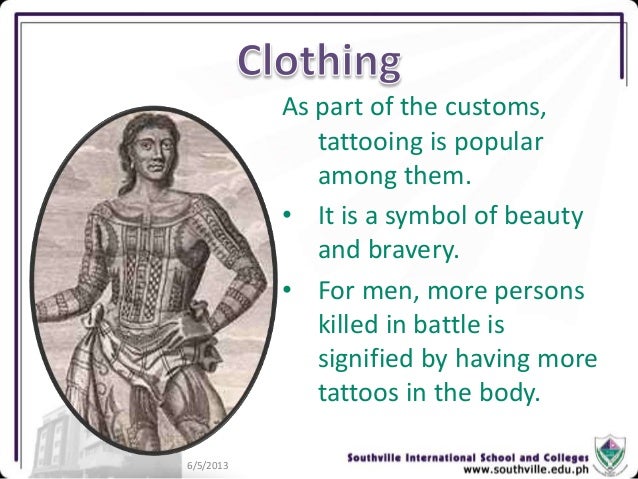 Clothing

As part of the customs, tattooing is popular among them.

• It is a symbol of beauty and bravery.

• For men, more persons killed in battle is signified by having more tattoos in the body.

6/5/2013

Southville International School and Colleges
www.southville.edu.ph